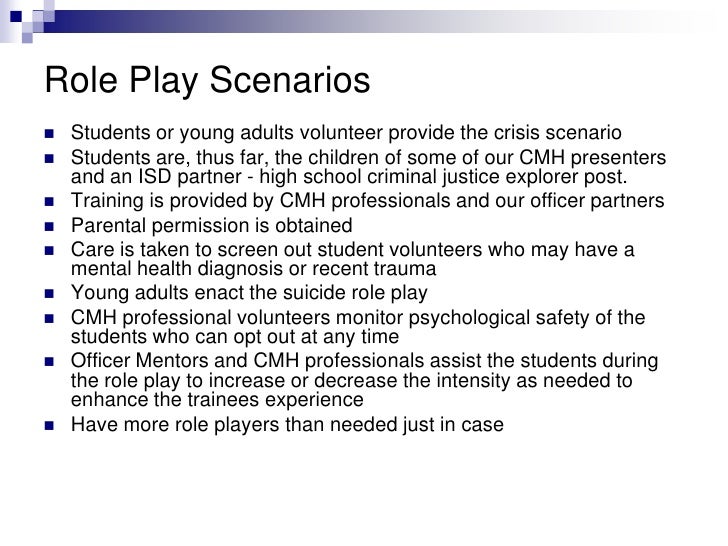 Role Play Scenarios

- Students or young adults volunteer provide the crisis scenario
- Students are, thus far, the children of some of our CMH presenters and an ISD partner - high school criminal justice explorer post.
- Training is provided by CMH professionals and our officer partners
- Parental permission is obtained
- Care is taken to screen out student volunteers who may have a mental health diagnosis or recent trauma
- Young adults enact the suicide role play
- CMH professional volunteers monitor psychological safety of the students who can opt out at any time
- Officer Mentors and CMH professionals assist the students during the role play to increase or decrease the intensity as needed to enhance the trainees experience
- Have more role players than needed just in case